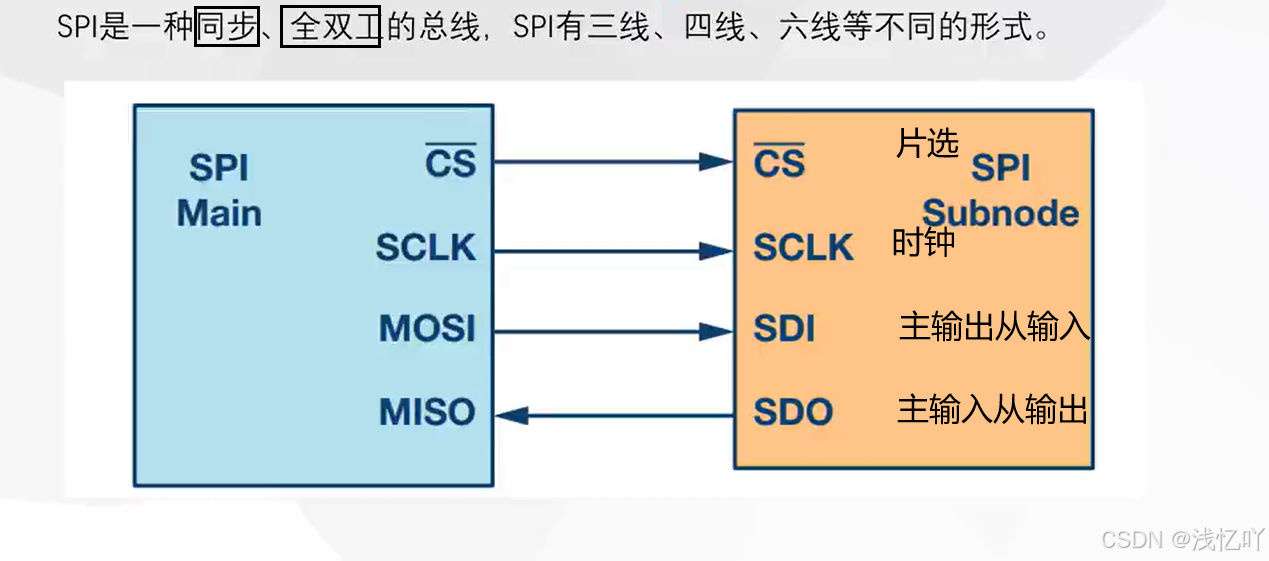 SPI是一种同步、全双工的总线，SPI有三线、四线、六线等不同的形式。

SPI Main

$\overline{CS}$

SCLK

MOSI

MISO

$\overline{CS}$

片选

SPI Subnode

SCLK

时钟

SDI

主输出从输入

SDO

主输入从输出

CSDN @浅忆吖